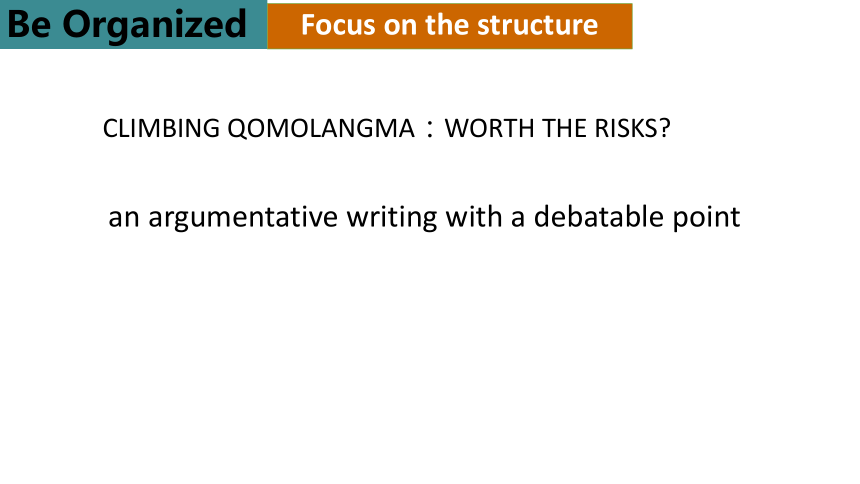 Be Organized
Focus on the structure

CLIMBING QOMOLANGMA：WORTH THE RISKS?

an argumentative writing with a debatable point